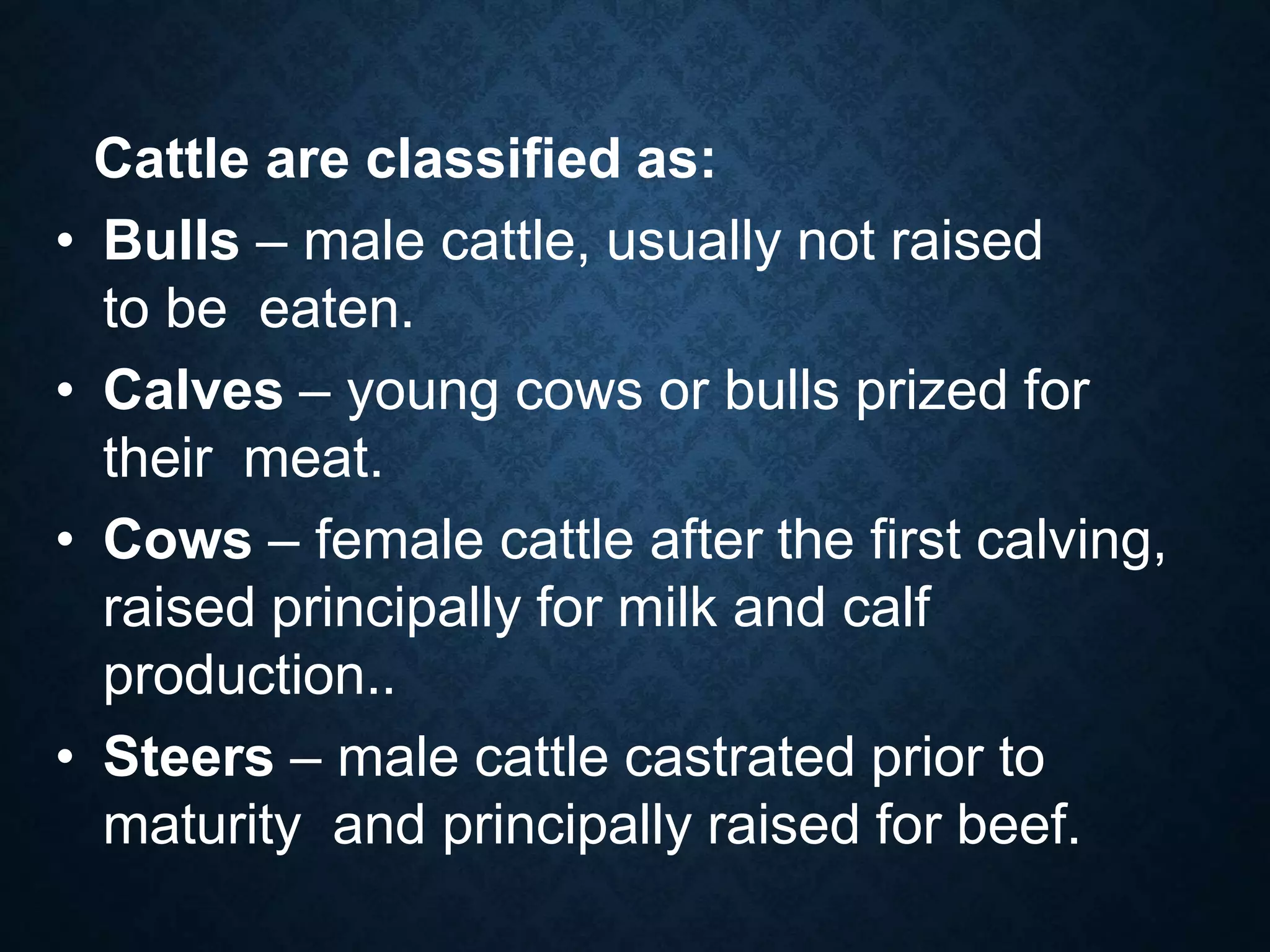 Cattle are classified as:

• Bulls – male cattle, usually not raised to be eaten.
• Calves – young cows or bulls prized for their meat.
• Cows – female cattle after the first calving, raised principally for milk and calf production..
• Steers – male cattle castrated prior to maturity and principally raised for beef.